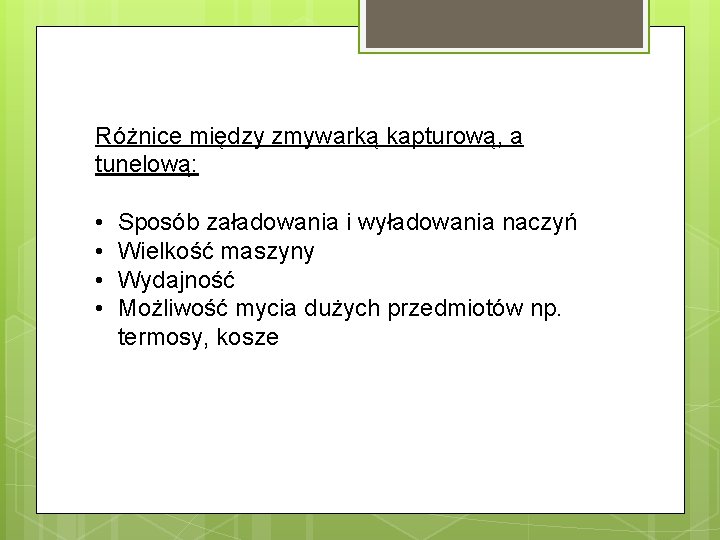 Różnice między zmywarką kapturową, a tunelową:

• Sposób załadowania i wyładowania naczyń
• Wielkość maszyny
• Wydajność
• Możliwość mycia dużych przedmiotów np. termosy, kosze